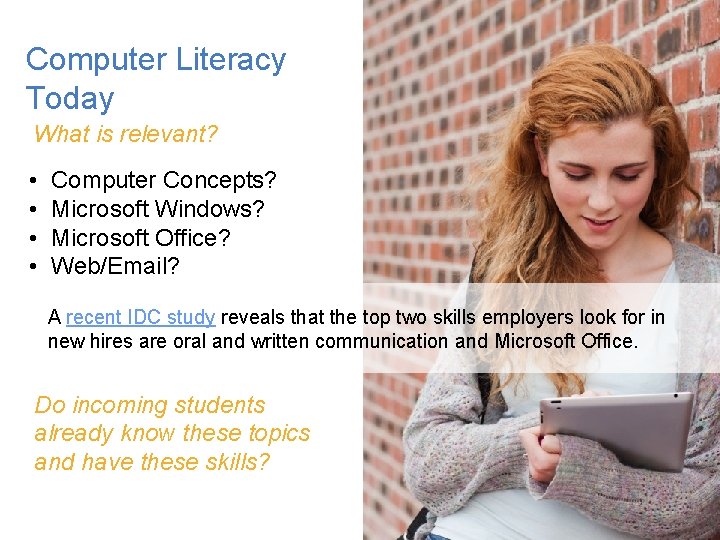 Computer Literacy Today

What is relevant?

• Computer Concepts?
• Microsoft Windows?
• Microsoft Office?
• Web/Email?

A recent IDC study reveals that the top two skills employers look for in new hires are oral and written communication and Microsoft Office.

Do incoming students already know these topics and have these skills?